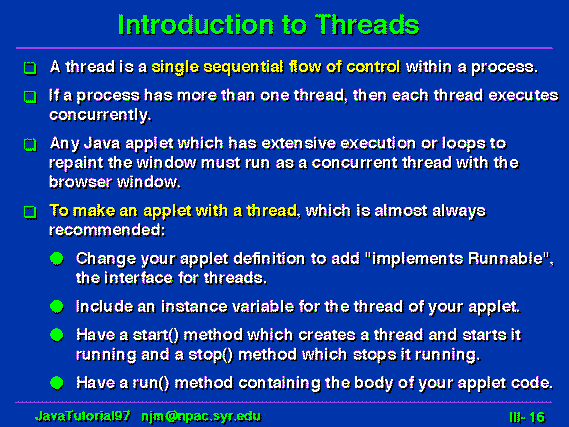 Introduction to Threads

A thread is a single sequential flow of control within a process.

If a process has more than one thread, then each thread executes concurrently.

Any Java applet which has extensive execution or loops to repaint the window must run as a concurrent thread with the browser window.

To make an applet with a thread, which is almost always recommended:

Change your applet definition to add "implements Runnable", the interface for threads.

Include an instance variable for the thread of your applet.

Have a start() method which creates a thread and starts it running and a stop() method which stops it running.

Have a run() method containing the body of your applet code.

JavaTutorial97 njm@npac.syr.edu

III- 16